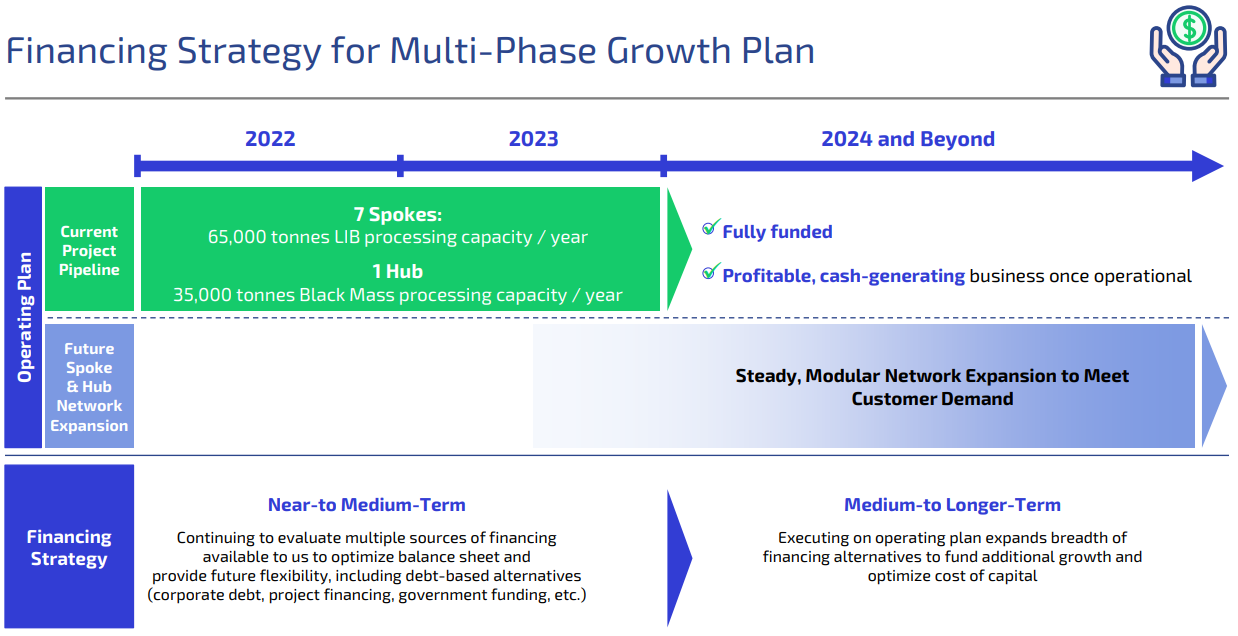 Financing Strategy for Multi-Phase Growth Plan

2022

2023

2024 and Beyond

Operating Plan

Current Project Pipeline

7 Spokes:
65,000 tonnes LIB processing capacity / year

1 Hub
35,000 tonnes Black Mass processing capacity / year

Fully funded

Profitable, cash-generating business once operational

Future Spoke & Hub Network Expansion

Steady, Modular Network Expansion to Meet Customer Demand

Financing Strategy

Near-to Medium-Term

Continuing to evaluate multiple sources of financing available to us to optimize balance sheet and provide future flexibility, including debt-based alternatives (corporate debt, project financing, government funding, etc.)

Medium-to Longer-Term

Executing on operating plan expands breadth of financing alternatives to fund additional growth and optimize cost of capital